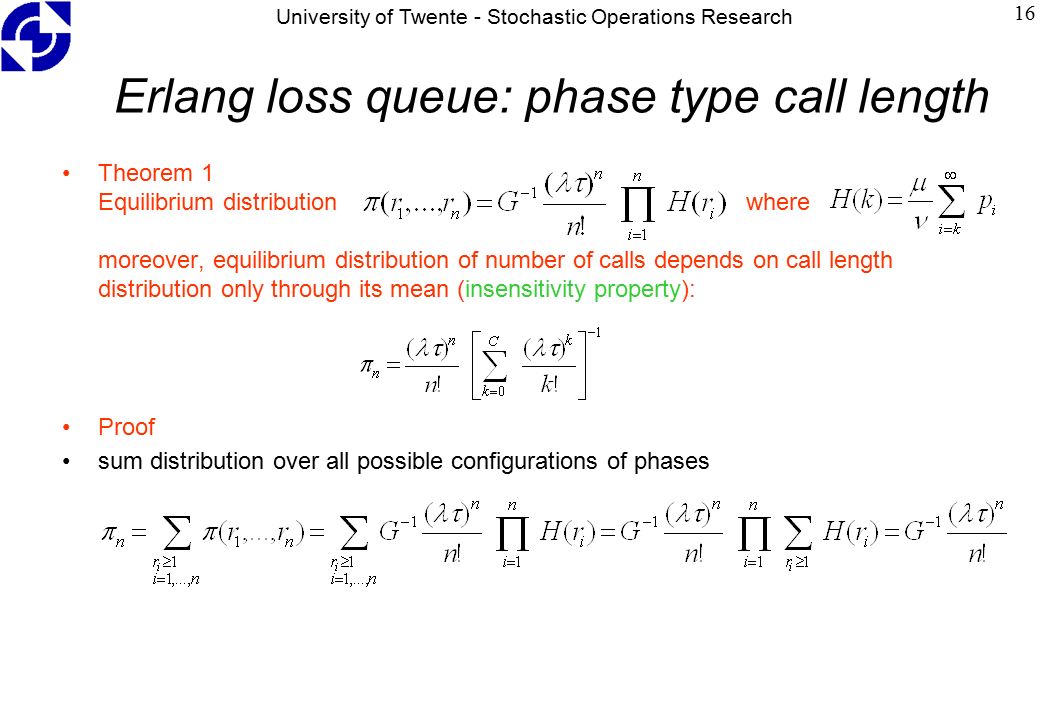 University of Twente - Stochastic Operations Research

16

Erlang loss queue: phase type call length

• Theorem 1
Equilibrium distribution $\pi(r_1,\ldots,r_n)=G^{-1}\frac{(\lambda\tau)^n}{n!}\prod_{i=1}^{n}H(r_i)$ where $H(k)=\frac{\mu}{\nu}\sum_{i=k}^{\infty}p_i$

moreover, equilibrium distribution of number of calls depends on call length distribution only through its mean (insensitivity property):

$\pi_n=\frac{(\lambda\tau)^n}{n!}\left[\sum_{k=0}^{C}\frac{(\lambda\tau)^k}{k!}\right]^{-1}$

• Proof

• sum distribution over all possible configurations of phases

$\pi_n=\sum_{\substack{r_i\geq 1\\ i=1,\ldots,n}}\pi(r_1,\ldots,r_n)=\sum_{\substack{r_i\geq 1\\ i=1,\ldots,n}}G^{-1}\frac{(\lambda\tau)^n}{n!}\prod_{i=1}^{n}H(r_i)=G^{-1}\frac{(\lambda\tau)^n}{n!}\prod_{i=1}^{n}\sum_{r_i\geq 1}H(r_i)=G^{-1}\frac{(\lambda\tau)^n}{n!}$